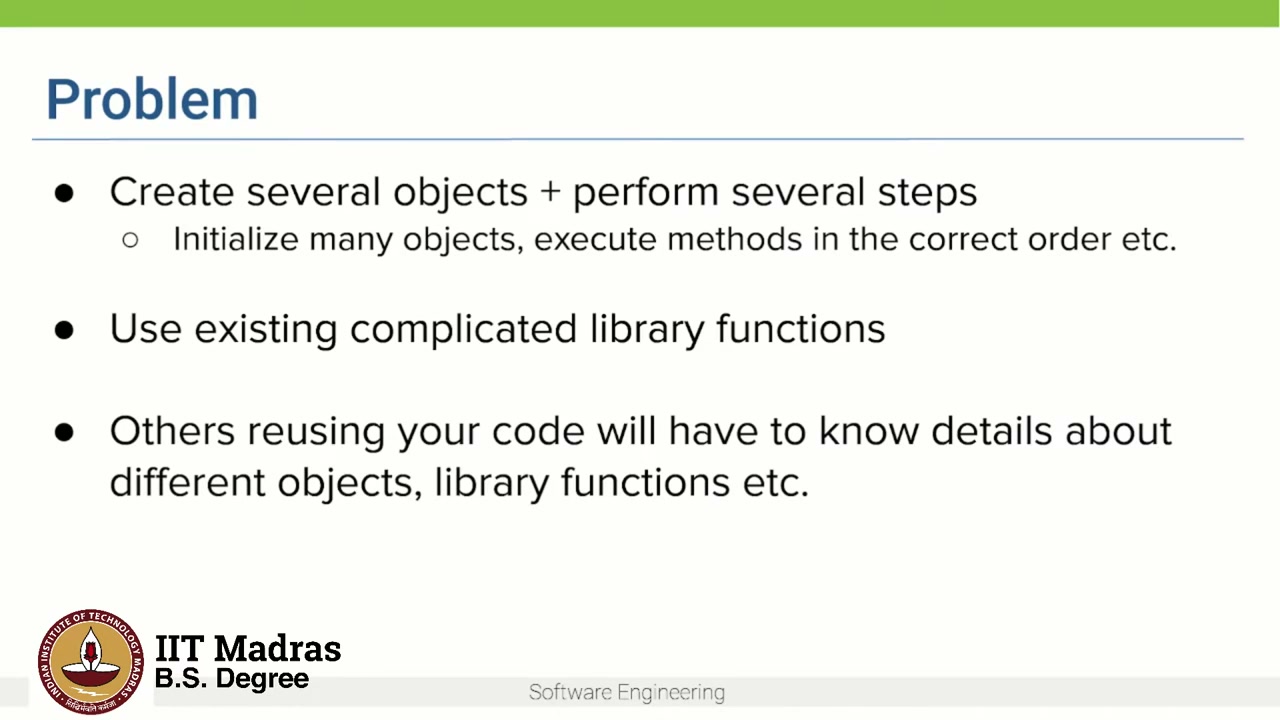 Problem

● Create several objects + perform several steps
○ Initialize many objects, execute methods in the correct order etc.

● Use existing complicated library functions

● Others reusing your code will have to know details about different objects, library functions etc.

INDIAN INSTITUTE OF TECHNOLOGY MADRAS
सिद्धिर्भवति कर्मजा

IIT Madras
B.S. Degree

Software Engineering